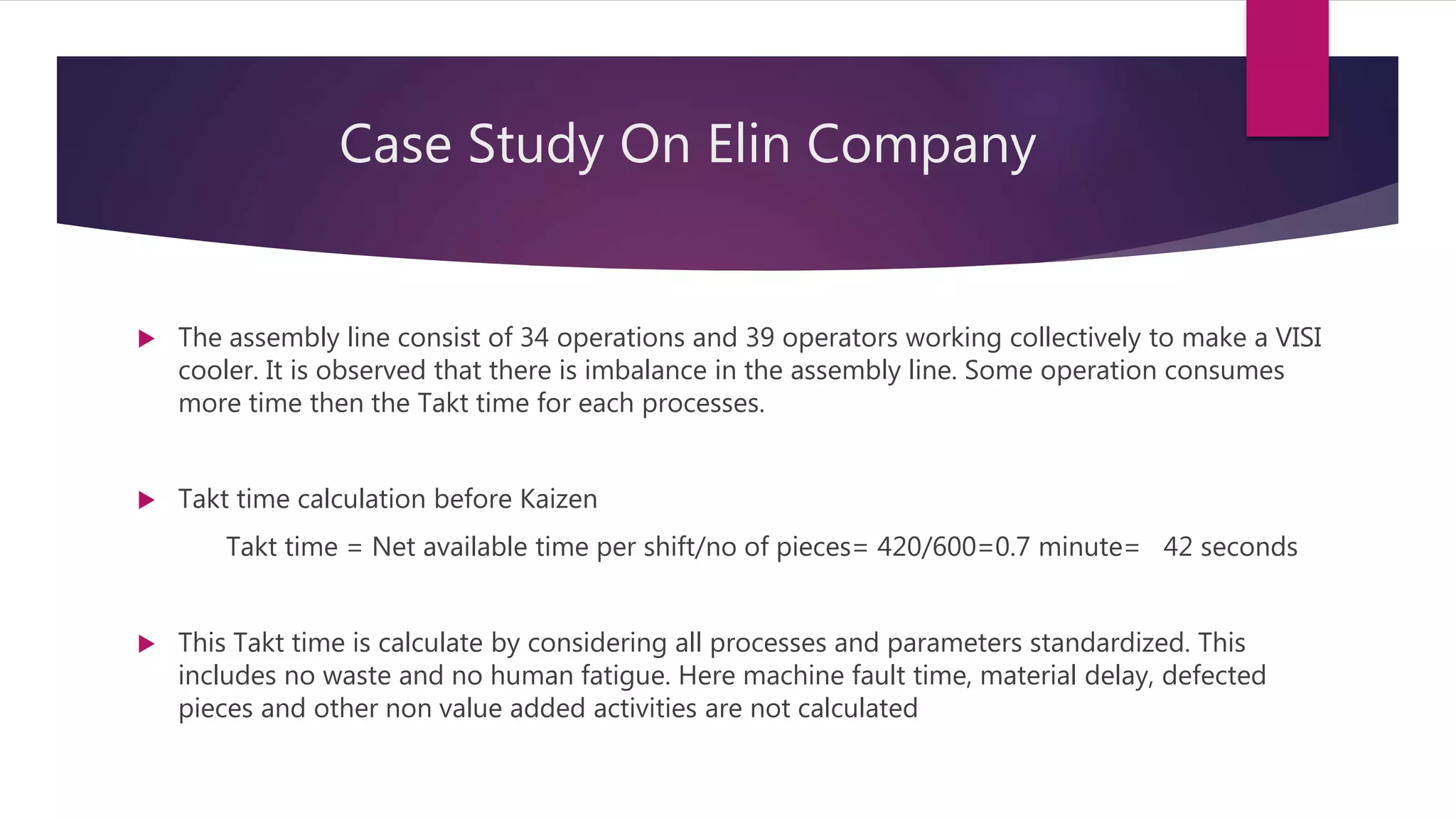 Case Study On Elin Company

The assembly line consist of 34 operations and 39 operators working collectively to make a VISI cooler. It is observed that there is imbalance in the assembly line. Some operation consumes more time then the Takt time for each processes.

Takt time calculation before Kaizen

Takt time = Net available time per shift/no of pieces= 420/600=0.7 minute= 42 seconds

This Takt time is calculate by considering all processes and parameters standardized. This includes no waste and no human fatigue. Here machine fault time, material delay, defected pieces and other non value added activities are not calculated